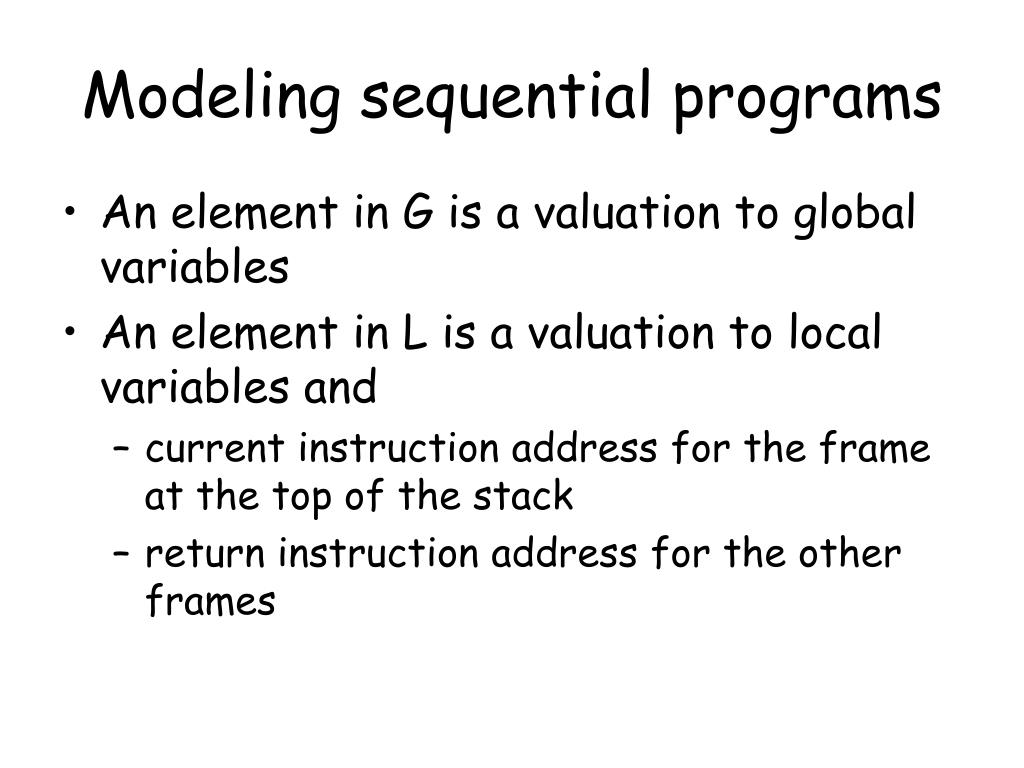 Modeling sequential programs

• An element in G is a valuation to global variables
• An element in L is a valuation to local variables and
  – current instruction address for the frame at the top of the stack
  – return instruction address for the other frames